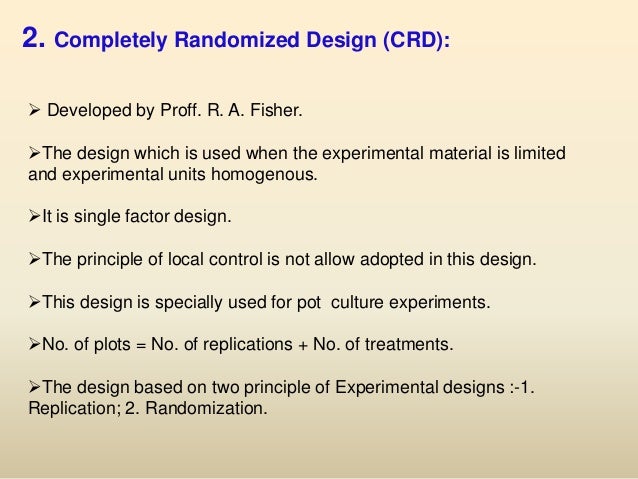 2. Completely Randomized Design (CRD):

➢ Developed by Proff. R. A. Fisher.

➢The design which is used when the experimental material is limited and experimental units homogenous.

➢It is single factor design.

➢The principle of local control is not allow adopted in this design.

➢This design is specially used for pot culture experiments.

➢No. of plots = No. of replications + No. of treatments.

➢The design based on two principle of Experimental designs :-1. Replication; 2. Randomization.